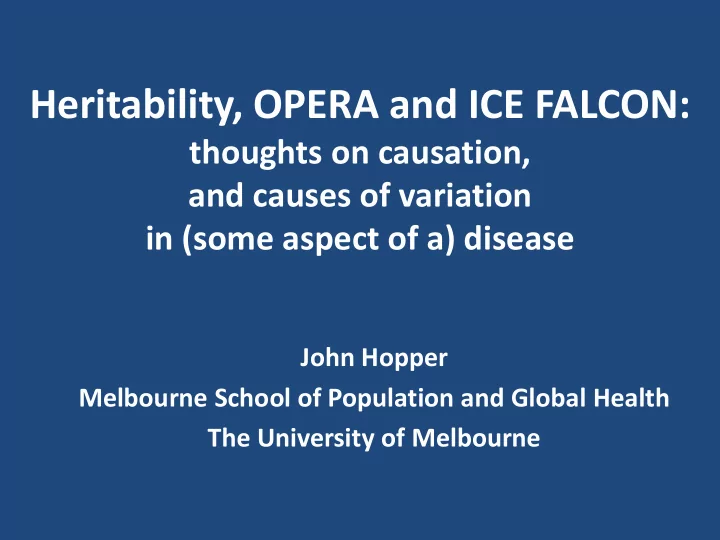 Heritability, OPERA and ICE FALCON:
thoughts on causation,
and causes of variation
in (some aspect of a) disease

John Hopper
Melbourne School of Population and Global Health
The University of Melbourne